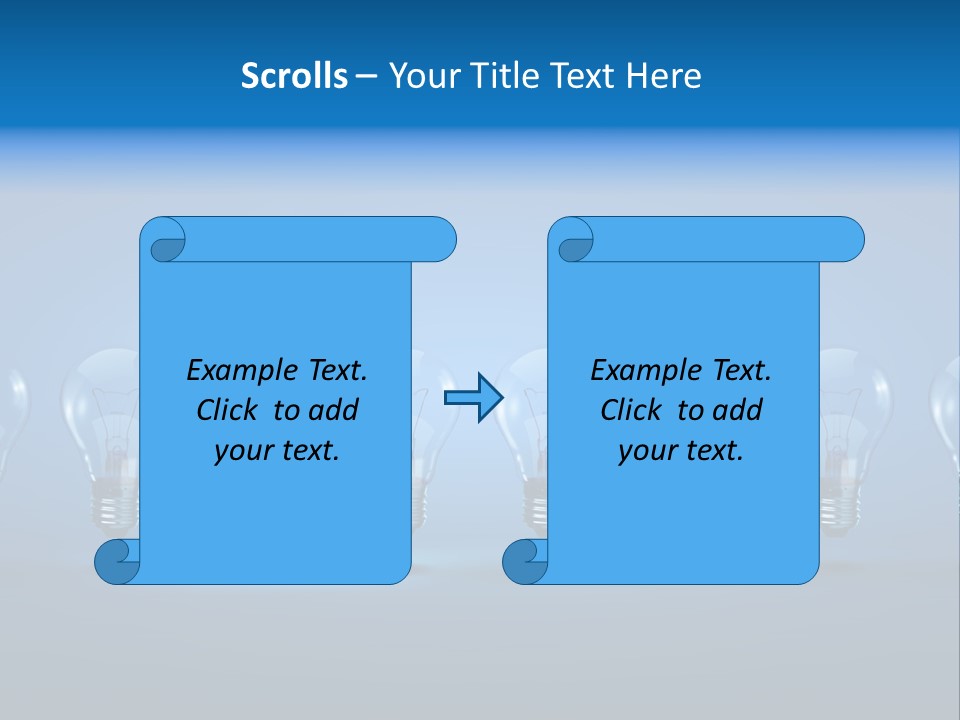 Scrolls – Your Title Text Here

Example Text. Click to add your text.

Example Text. Click to add your text.